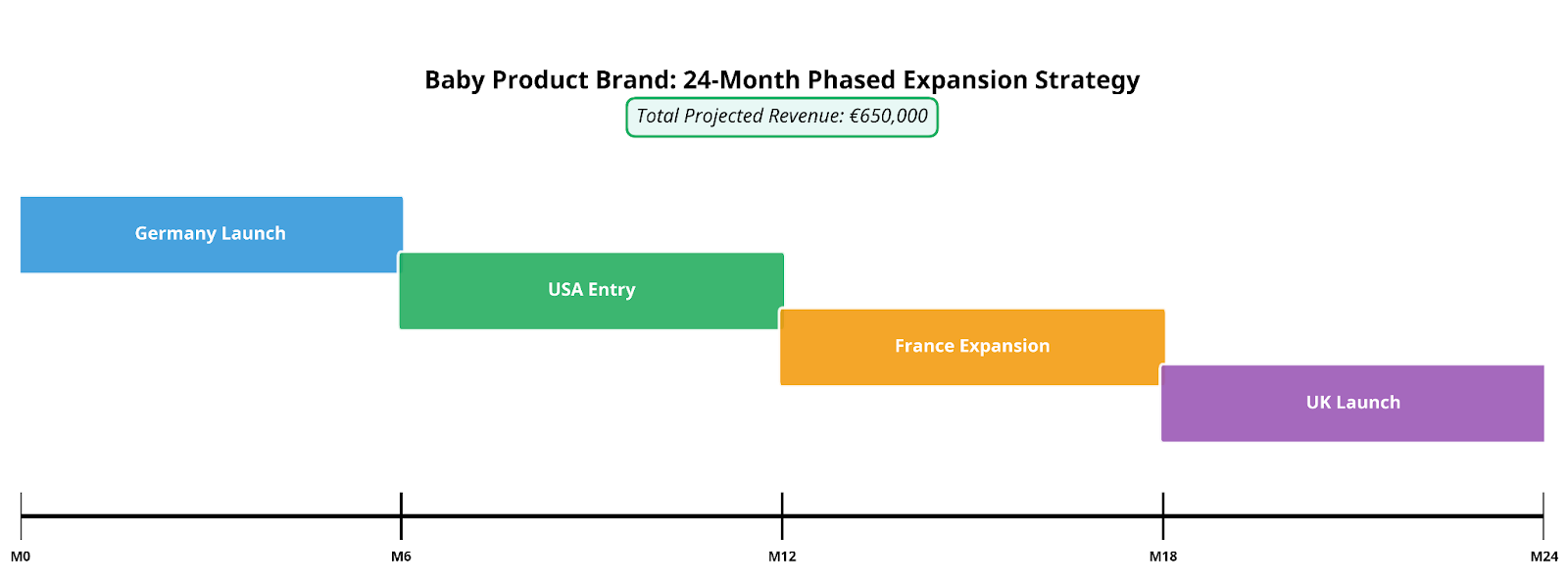 Baby Product Brand: 24-Month Phased Expansion Strategy

Total Projected Revenue: €650,000

Germany Launch

USA Entry

France Expansion

UK Launch

M0

M6

M12

M18

M24